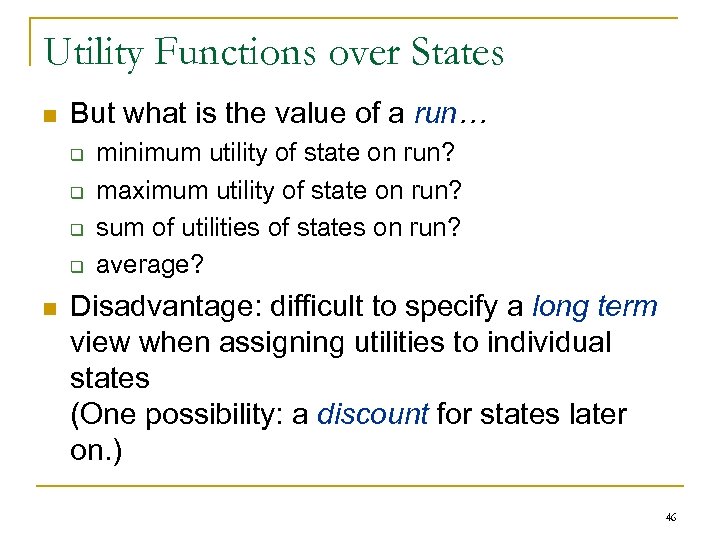 Utility Functions over States

But what is the value of a run…

minimum utility of state on run?

maximum utility of state on run?

sum of utilities of states on run?

average?

Disadvantage: difficult to specify a long term view when assigning utilities to individual states
(One possibility: a discount for states later on.)

46